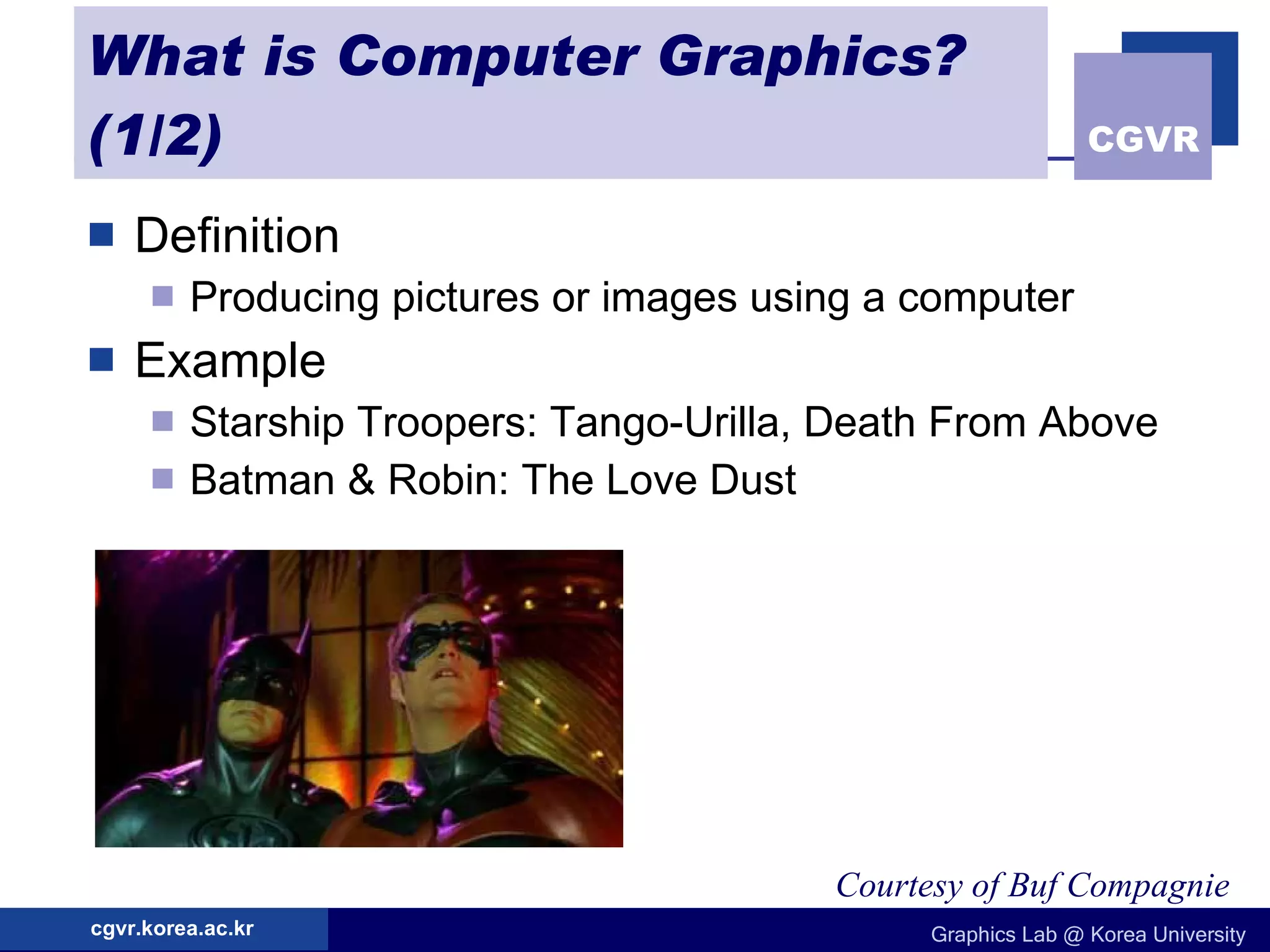 What is Computer Graphics? (1/2)

CGVR

Definition

Producing pictures or images using a computer

Example

Starship Troopers: Tango-Urilla, Death From Above

Batman & Robin: The Love Dust

Courtesy of Buf Compagnie

cgvr.korea.ac.kr

Graphics Lab @ Korea University